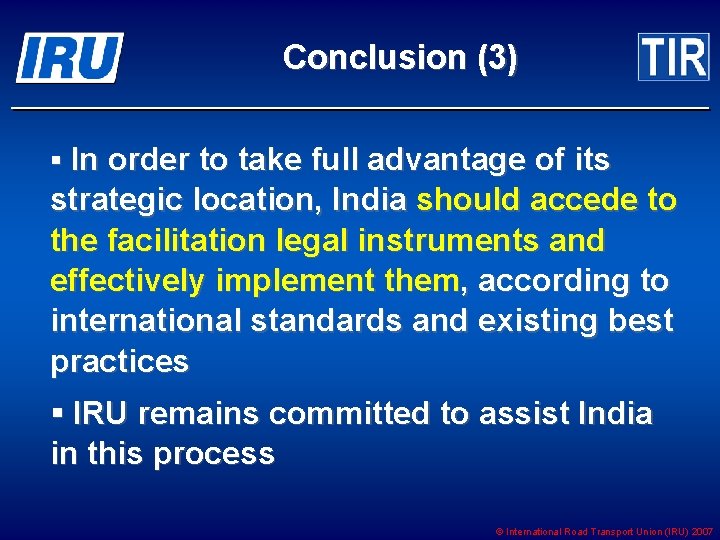 IRU

Conclusion (3)

TIR

▪ In order to take full advantage of its strategic location, India should accede to the facilitation legal instruments and effectively implement them, according to international standards and existing best practices

▪ IRU remains committed to assist India in this process

© International Road Transport Union (IRU) 2007